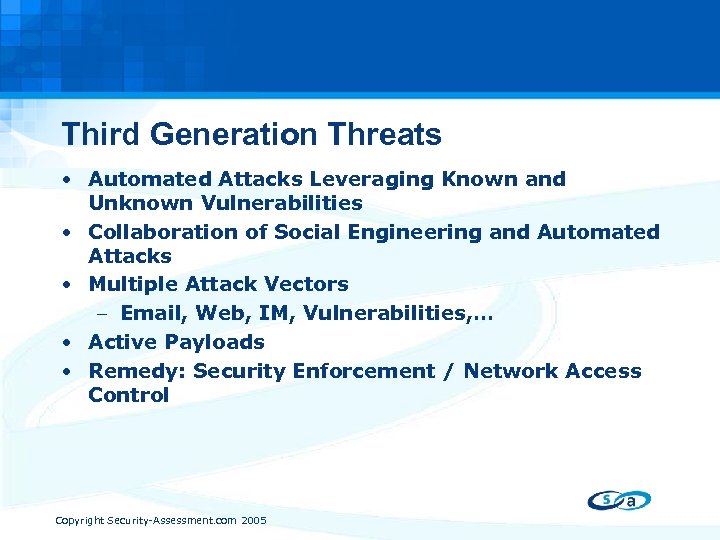 Third Generation Threats

• Automated Attacks Leveraging Known and Unknown Vulnerabilities
• Collaboration of Social Engineering and Automated Attacks
• Multiple Attack Vectors
– Email, Web, IM, Vulnerabilities,…
• Active Payloads
• Remedy: Security Enforcement / Network Access Control

s a

Copyright Security-Assessment.com 2005